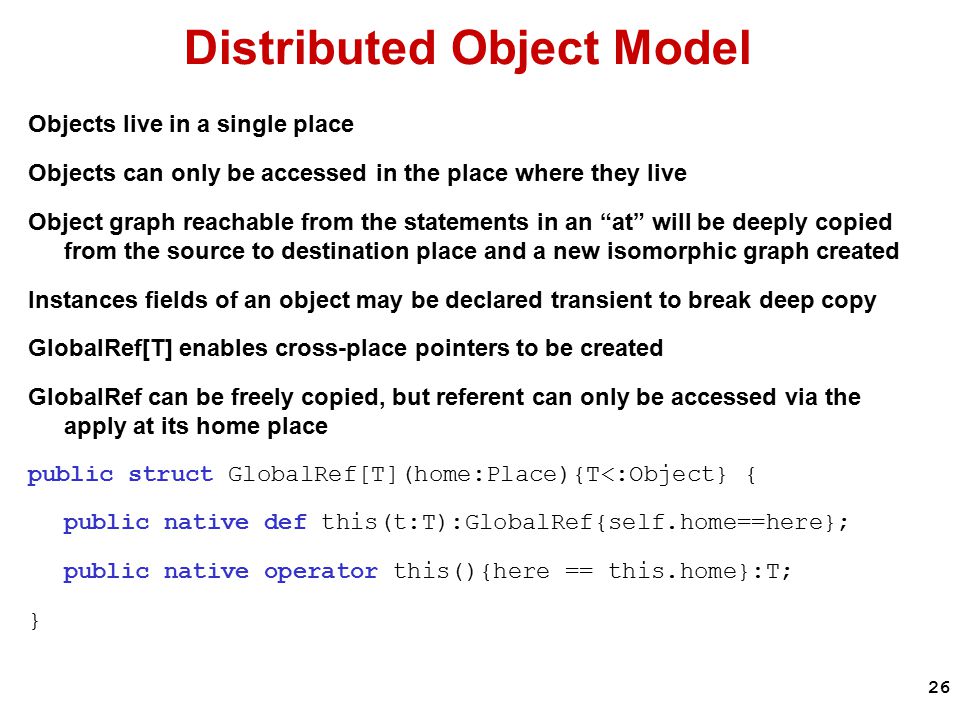 Distributed Object Model

Objects live in a single place

Objects can only be accessed in the place where they live

Object graph reachable from the statements in an “at” will be deeply copied from the source to destination place and a new isomorphic graph created

Instances fields of an object may be declared transient to break deep copy

GlobalRef[T] enables cross-place pointers to be created

GlobalRef can be freely copied, but referent can only be accessed via the apply at its home place

public struct GlobalRef[T](home:Place){T<:Object} {

public native def this(t:T):GlobalRef{self.home==here};

public native operator this(){here == this.home}:T;

}

26